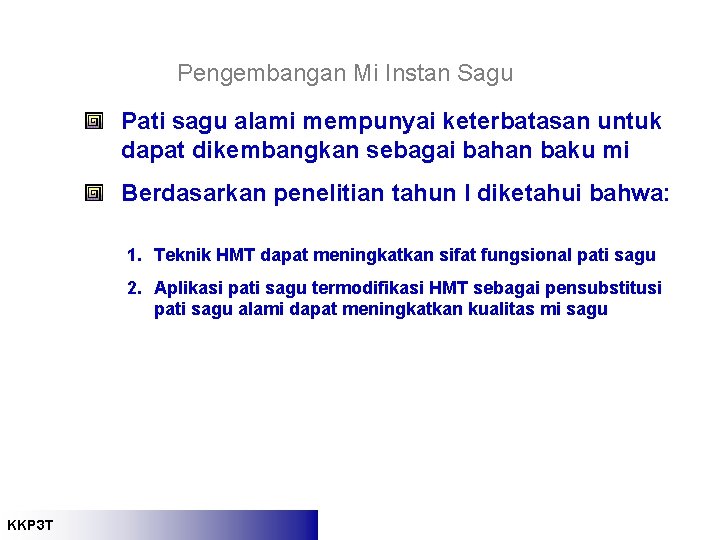 Pengembangan Mi Instan Sagu

Pati sagu alami mempunyai keterbatasan untuk dapat dikembangkan sebagai bahan baku mi

Berdasarkan penelitian tahun I diketahui bahwa:

1. Teknik HMT dapat meningkatkan sifat fungsional pati sagu
2. Aplikasi pati sagu termodifikasi HMT sebagai pensubstitusi pati sagu alami dapat meningkatkan kualitas mi sagu

KKP3T